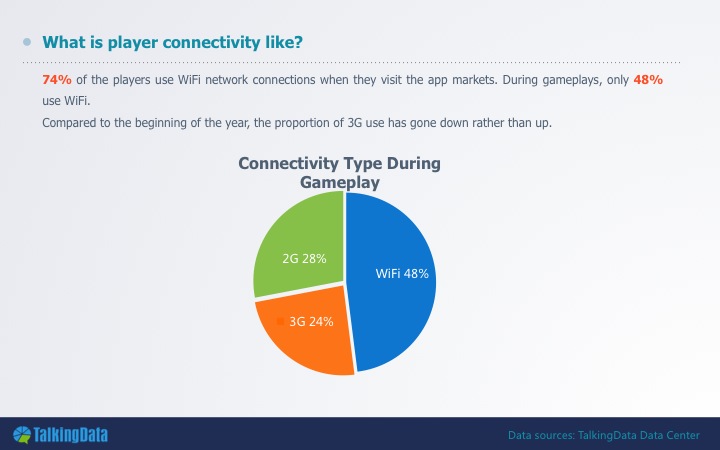 What is player connectivity like?

74% of the players use WiFi network connections when they visit the app markets. During gameplays, only 48% use WiFi.

Compared to the beginning of the year, the proportion of 3G use has gone down rather than up.

Connectivity Type During Gameplay

2G 28%

WiFi 48%

3G 24%

TalkingData

Data sources: TalkingData Data Center